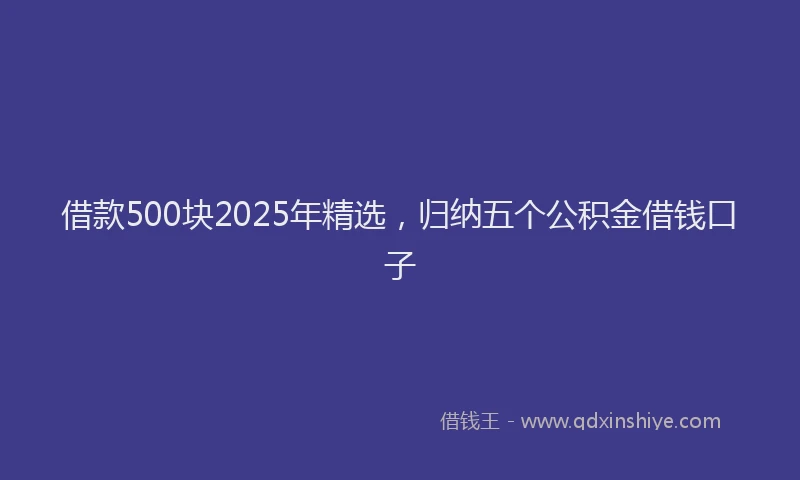 借款500块2025年精选，归纳五个公积金借钱口子

借钱王 - www.qdxinshiye.com